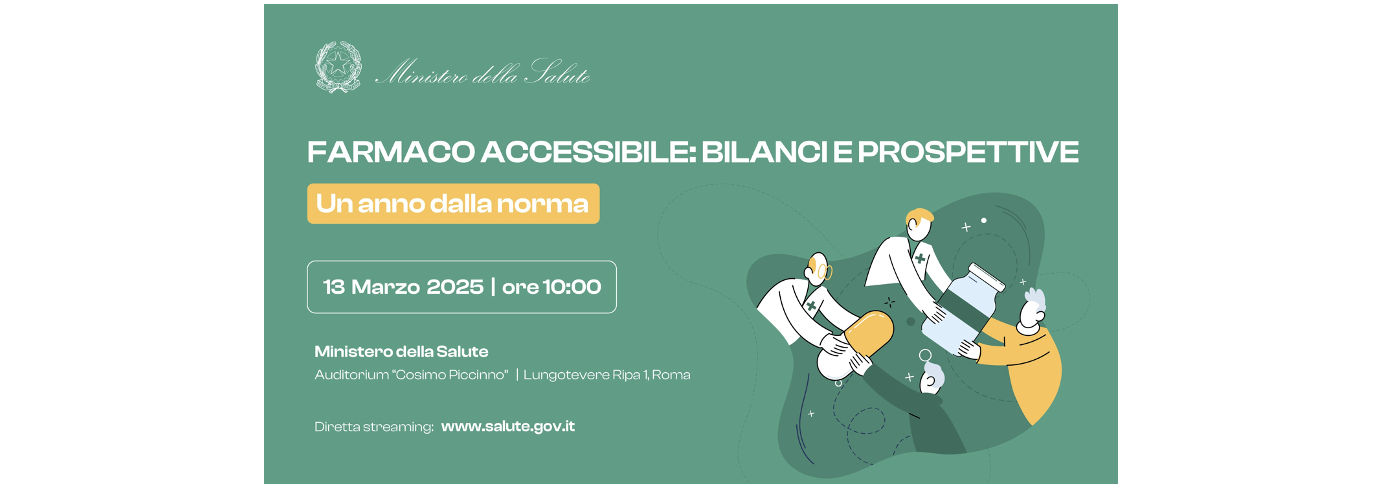 Ministero della Salute

FARMACO ACCESSIBILE: BILANCI E PROSPETTIVE

Un anno dalla norma

13 Marzo 2025 | ore 10:00

Ministero della Salute
Auditorium "Cosimo Piccinno" | Lungotevere Ripa 1, Roma

Diretta streaming: www.salute.gov.it